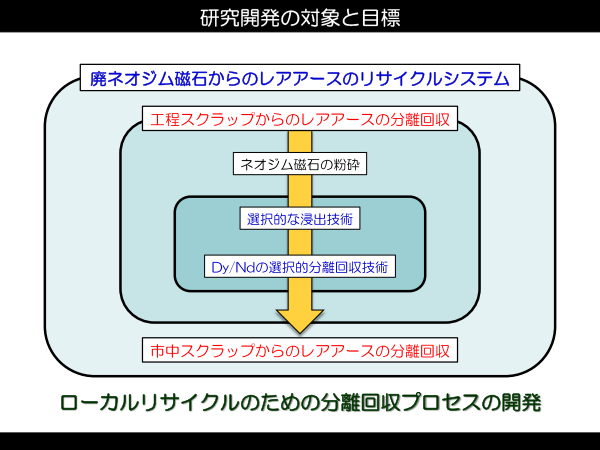 研究開発の対象と目標

廃ネオジム磁石からのレアアースのリサイクルシステム

工程スクラップからのレアアースの分離回収

ネオジム磁石の粉砕

選択的な浸出技術

Dy/Ndの選択的分離回収技術

市中スクラップからのレアアースの分離回収

ローカルリサイクルのための分離回収プロセスの開発